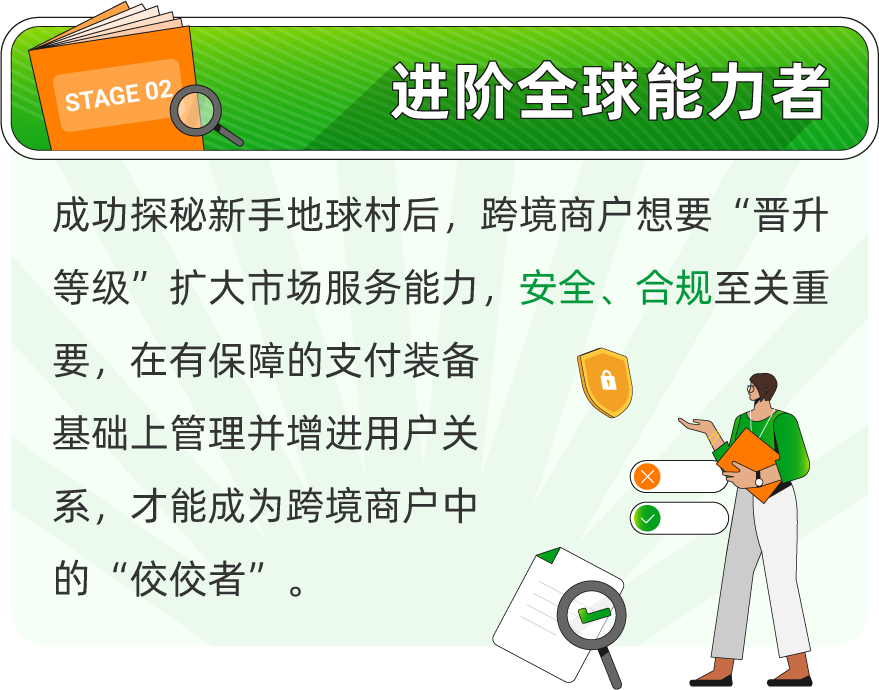 STAGE 02

进阶全球能力者

成功探秘新手地球村后，跨境商户想要“晋升等级”扩大市场服务能力，安全、合规至关重要，在有保障的支付装备基础上管理并增进用户关系，才能成为跨境商户中的“佼佼者”。